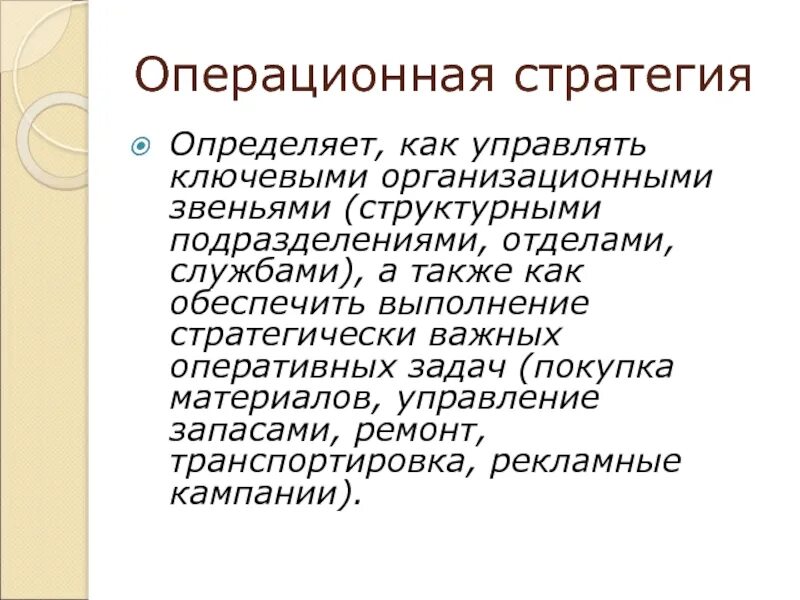 Операционная стратегия

Определяет, как управлять ключевыми организационными звеньями (структурными подразделениями, отделами, службами), а также как обеспечить выполнение стратегически важных оперативных задач (покупка материалов, управление запасами, ремонт, транспортировка, рекламные кампании).